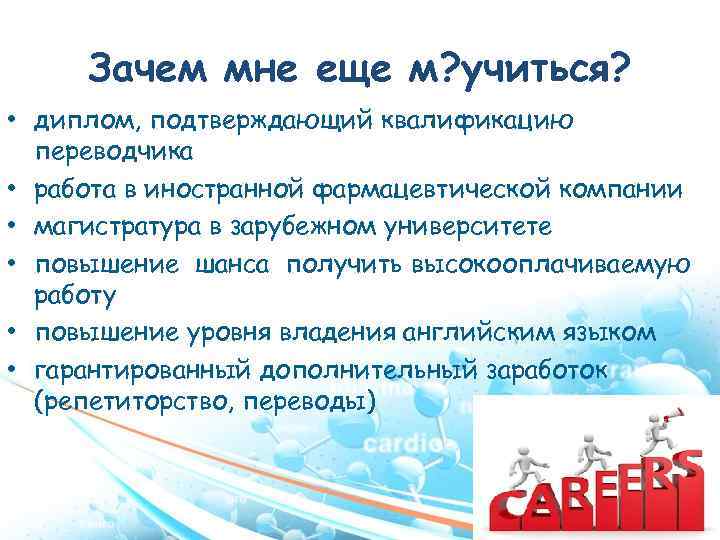 Зачем мне еще м?учиться?

• диплом, подтверждающий квалификацию переводчика
• работа в иностранной фармацевтической компании
• магистратура в зарубежном университете
• повышение шанса получить высокооплачиваемую работу
• повышение уровня владения английским языком
• гарантированный дополнительный заработок (репетиторство, переводы)

cardio

CAREERS